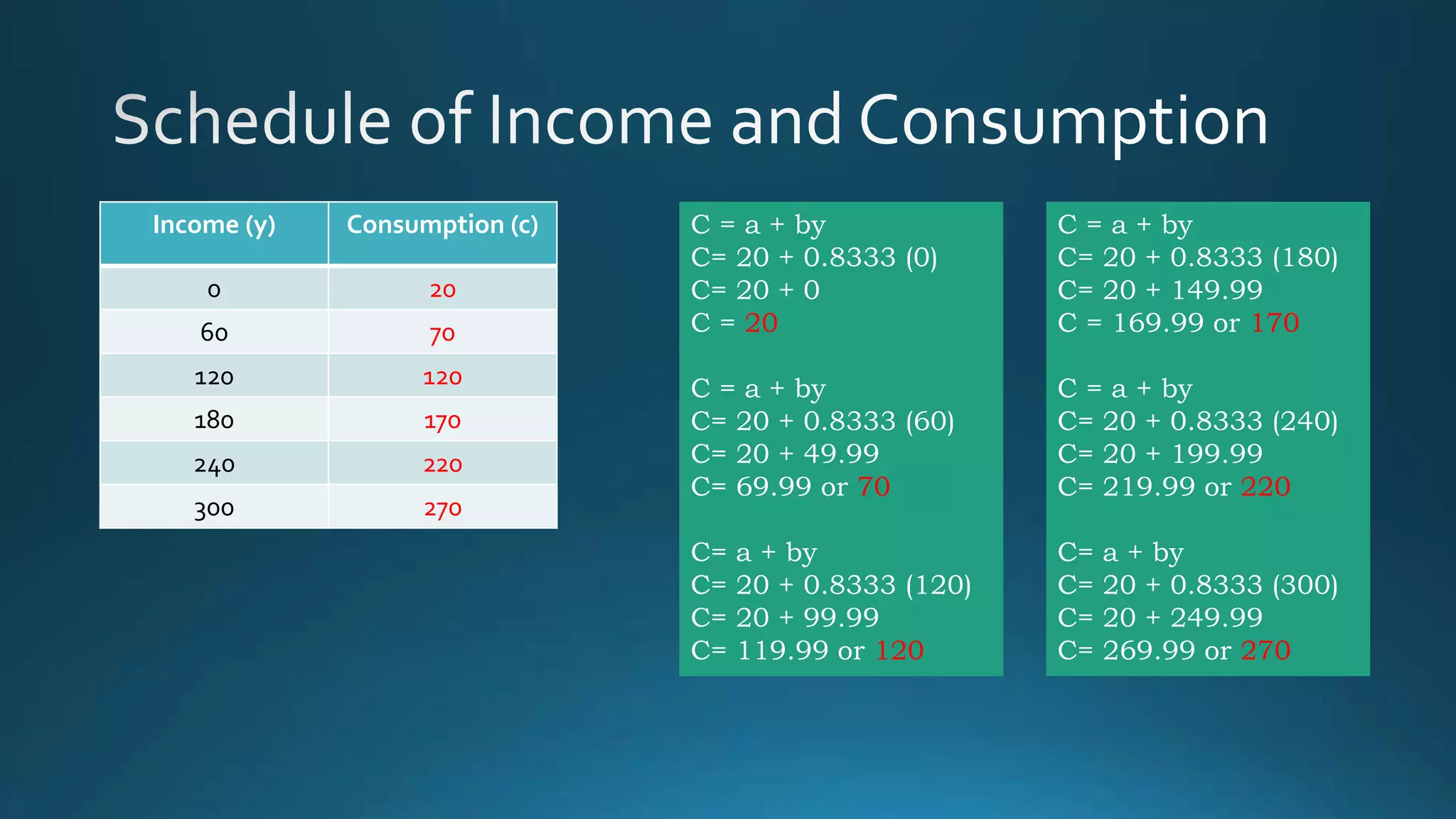 Schedule of Income and Consumption

| Income (y) | Consumption (c) |
|---|---|
| 0 | 20 |
| 60 | 70 |
| 120 | 120 |
| 180 | 170 |
| 240 | 220 |
| 300 | 270 |

C = a + by
C= 20 + 0.8333 (0)
C= 20 + 0
C = 20

C = a + by
C= 20 + 0.8333 (60)
C= 20 + 49.99
C= 69.99 or 70

C= a + by
C= 20 + 0.8333 (120)
C= 20 + 99.99
C= 119.99 or 120

C = a + by
C= 20 + 0.8333 (180)
C= 20 + 149.99
C = 169.99 or 170

C = a + by
C= 20 + 0.8333 (240)
C= 20 + 199.99
C= 219.99 or 220

C= a + by
C= 20 + 0.8333 (300)
C= 20 + 249.99
C= 269.99 or 270